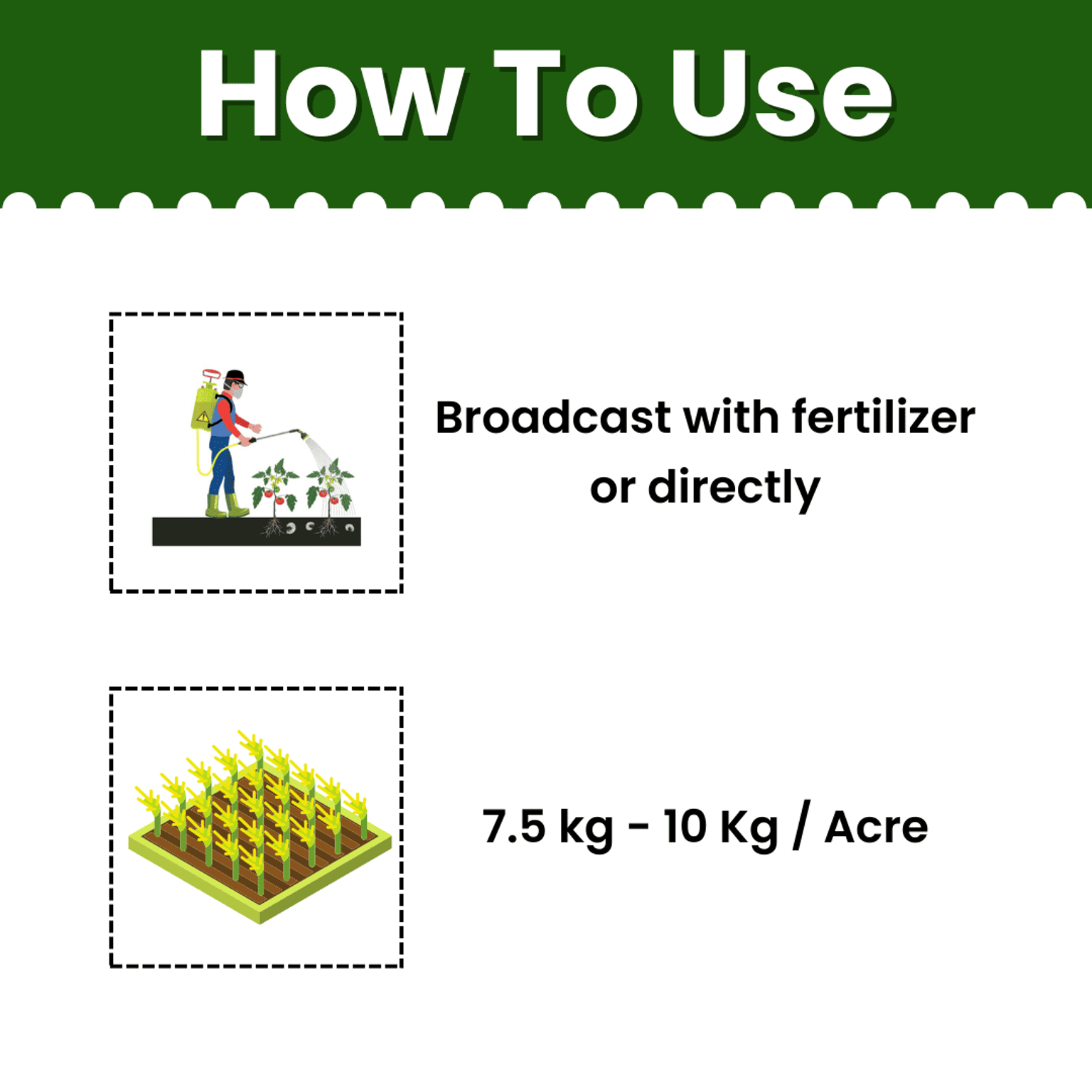 How To Use

Broadcast with fertilizer or directly

7.5 kg - 10 Kg / Acre